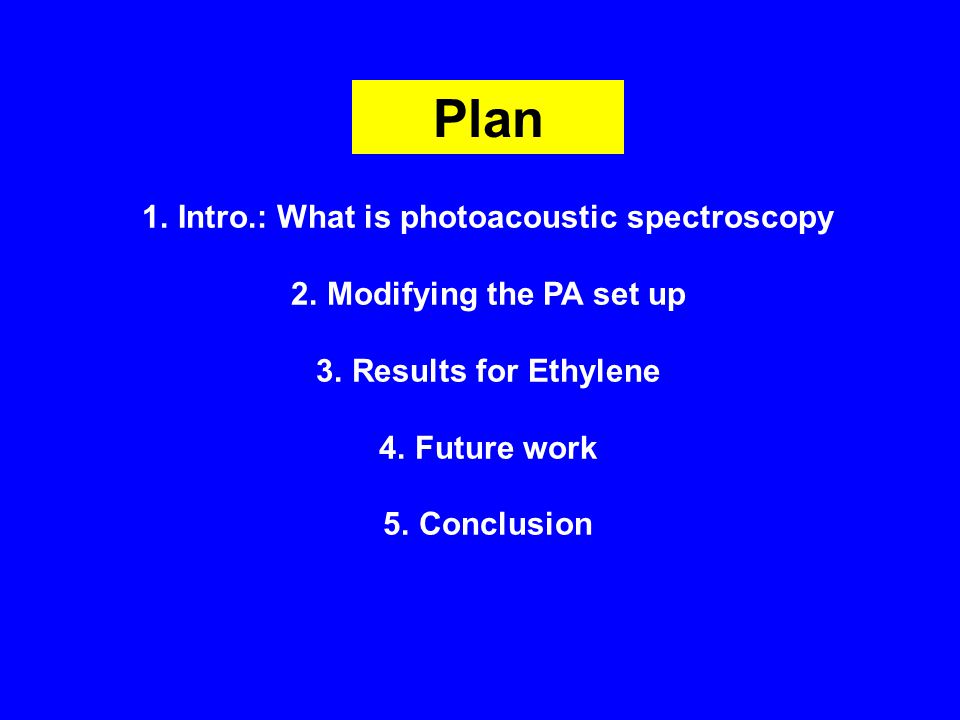 Plan

1. Intro.: What is photoacoustic spectroscopy

2. Modifying the PA set up

3. Results for Ethylene

4. Future work

5. Conclusion